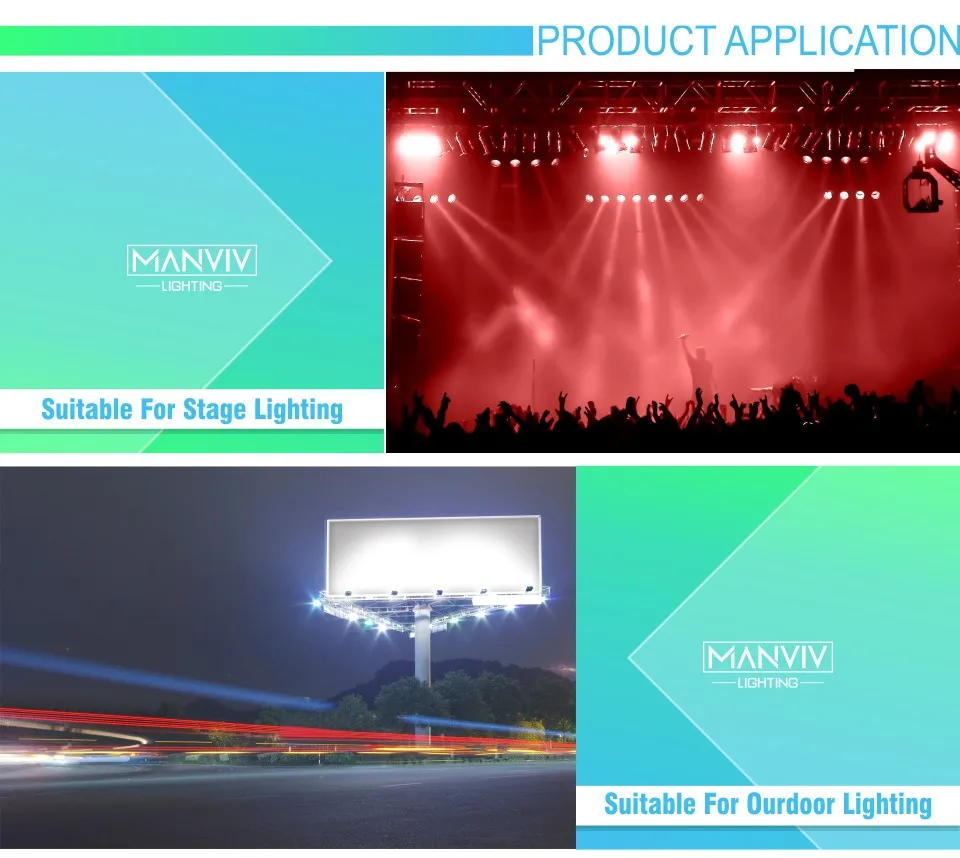 PRODUCT APPLICATION

MANVIV
LIGHTING

Suitable For Stage Lighting

MANVIV
LIGHTING

Suitable For Ourdoor Lighting